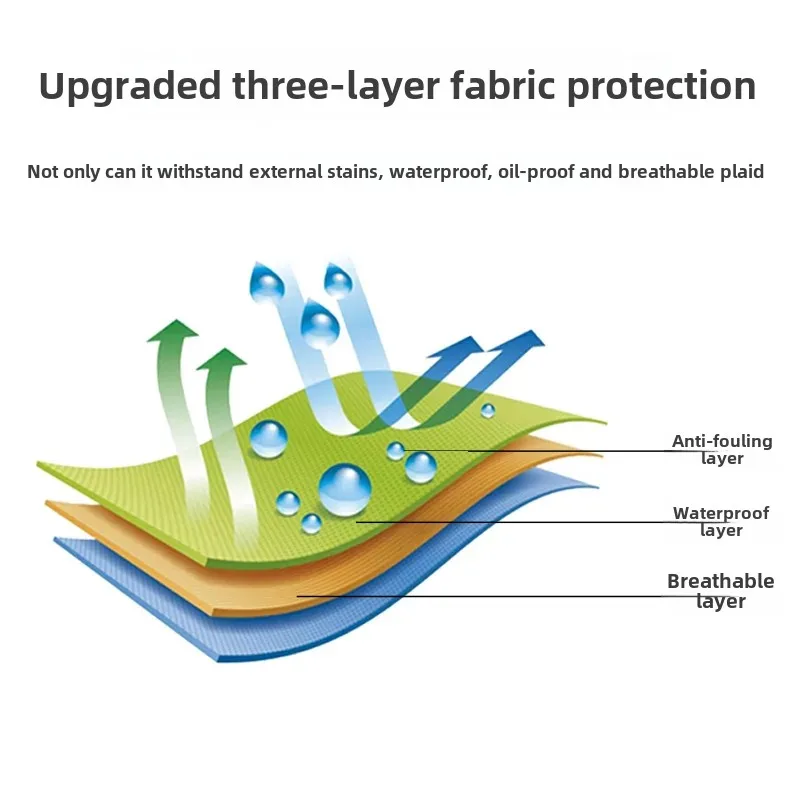 Upgraded three-layer fabric protection

Not only can it withstand external stains, waterproof, oil-proof and breathable plaid

Anti-fouling layer

Waterproof layer

Breathable layer